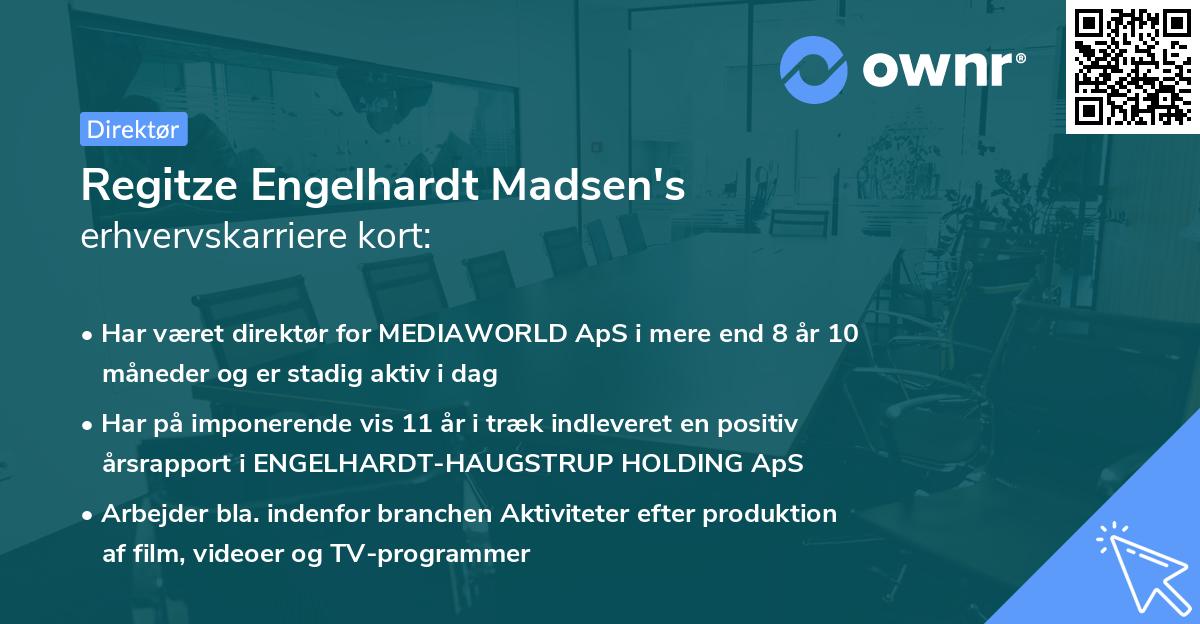 ownr®

Direktør

Regitze Engelhardt Madsen's
erhvervskarriere kort:

• Har været direktør for MEDIAWORLD ApS i mere end 8 år 10 måneder og er stadig aktiv i dag
• Har på imponerende vis 11 år i træk indleveret en positiv årsrapport i ENGELHARDT-HAUGSTRUP HOLDING ApS
• Arbejder bla. indenfor branchen Aktiviteter efter produktion af film, videoer og TV-programmer